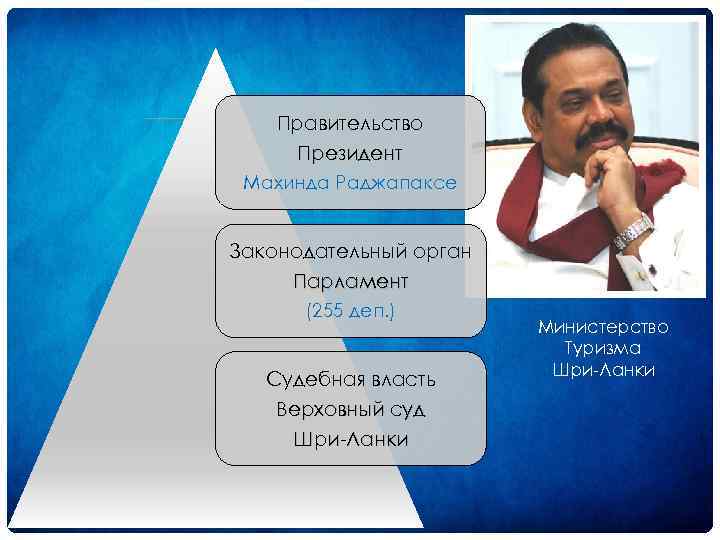 Правительство
Президент
Махинда Раджапаксе

Законодательный орган
Парламент
(255 деп.)

Судебная власть
Верховный суд
Шри-Ланки

Министерство
Туризма
Шри-Ланки